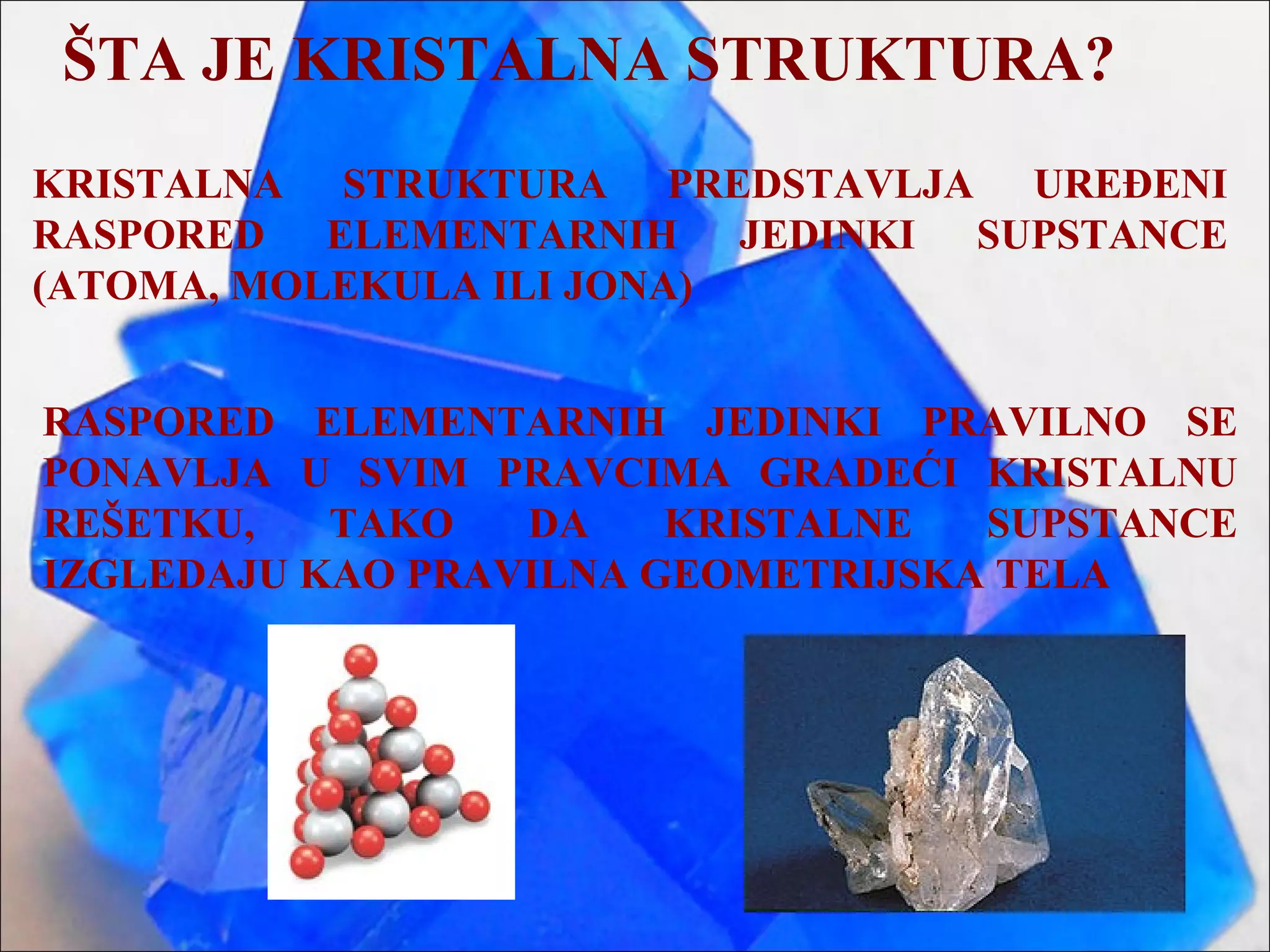 ŠTA JE KRISTALNA STRUKTURA?

KRISTALNA STRUKTURA PREDSTAVLJA UREĐENI RASPORED ELEMENTARNIH JEDINKI SUPSTANCE (ATOMA, MOLEKULA ILI JONA)

RASPORED ELEMENTARNIH JEDINKI PRAVILNO SE PONAVLJA U SVIM PRAVCIMA GRADEĆI KRISTALNU REŠETKU, TAKO DA KRISTALNE SUPSTANCE IZGLEDAJU KAO PRAVILNA GEOMETRIJSKA TELA